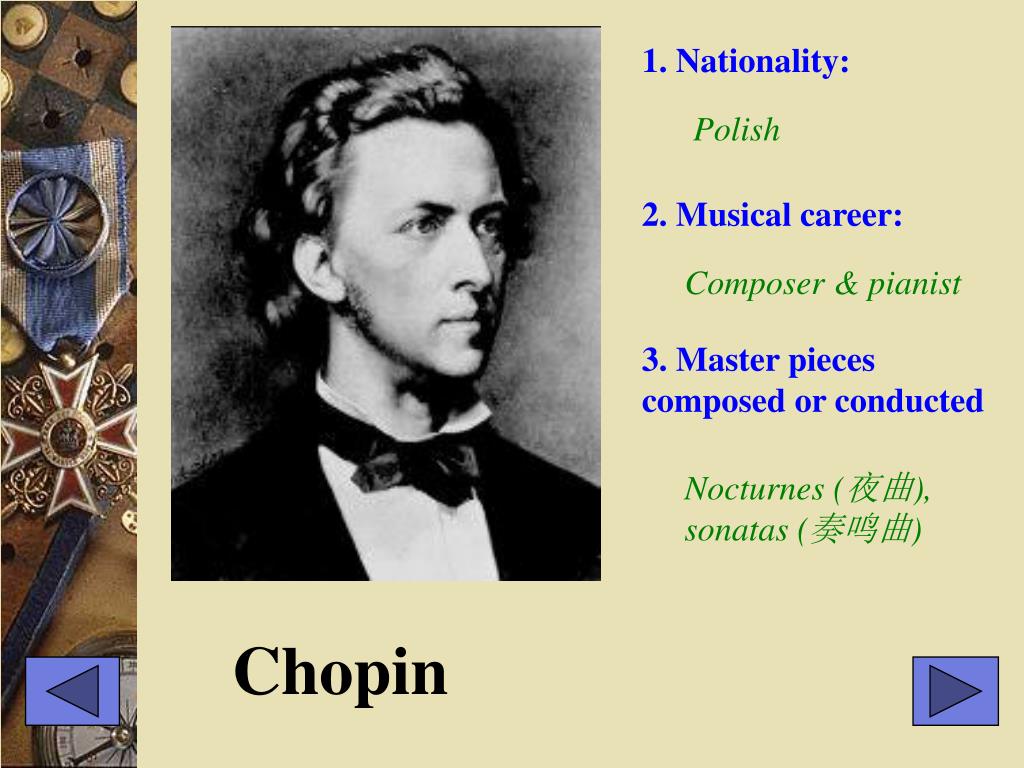 1. Nationality:

Polish

2. Musical career:

Composer & pianist

3. Master pieces composed or conducted

Nocturnes (夜曲), sonatas (奏鸣曲)

Chopin